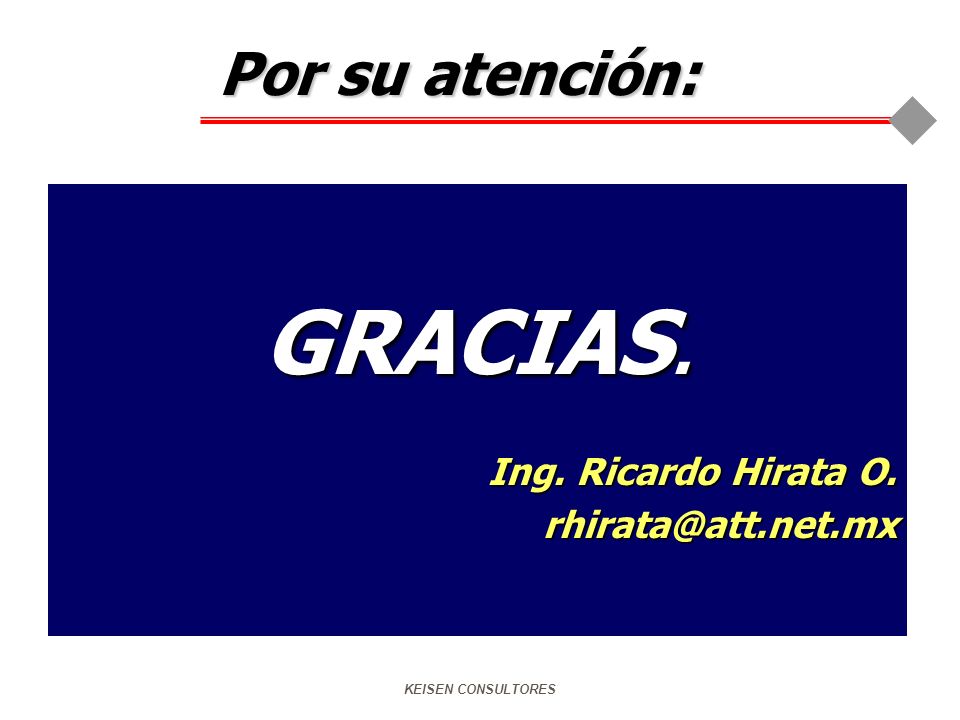 Por su atención:

GRACIAS.

Ing. Ricardo Hirata O.
rhirata@att.net.mx

KEISEN CONSULTORES